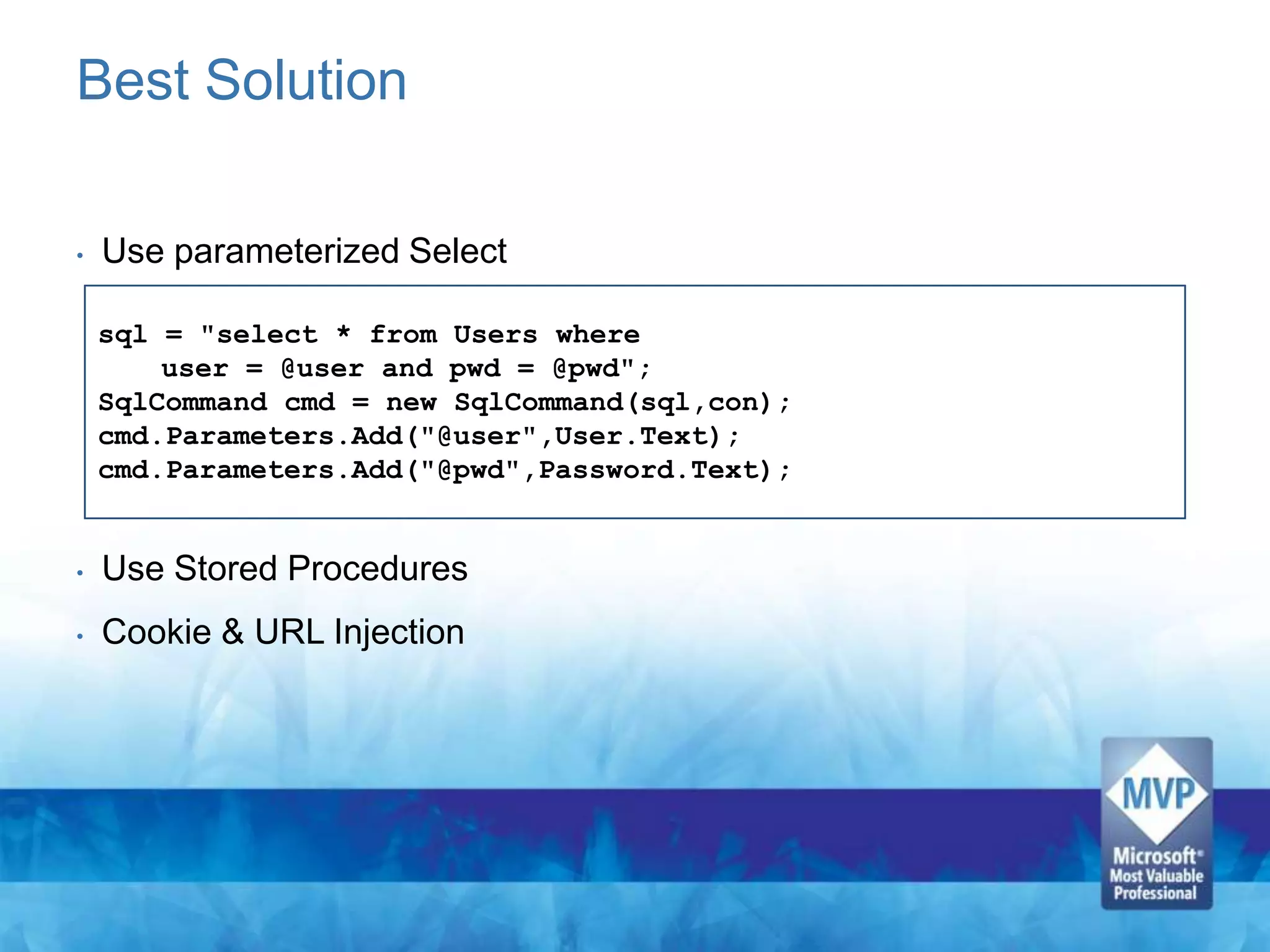 Best Solution

• Use parameterized Select

sql = "select * from Users where
    user = @user and pwd = @pwd";
SqlCommand cmd = new SqlCommand(sql,con);
cmd.Parameters.Add("@user",User.Text);
cmd.Parameters.Add("@pwd",Password.Text);

• Use Stored Procedures

• Cookie & URL Injection

MVP
Microsoft®
Most Valuable
Professional